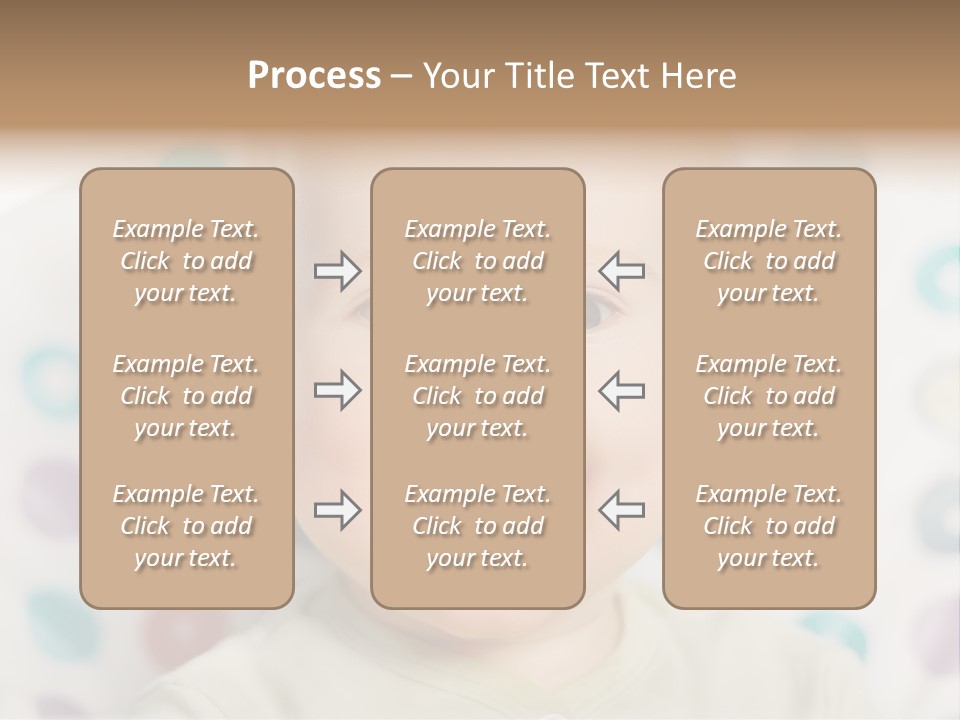 Process – Your Title Text Here

Example Text. Click to add your text.

Example Text. Click to add your text.

Example Text. Click to add your text.

Example Text. Click to add your text.

Example Text. Click to add your text.

Example Text. Click to add your text.

Example Text. Click to add your text.

Example Text. Click to add your text.

Example Text. Click to add your text.